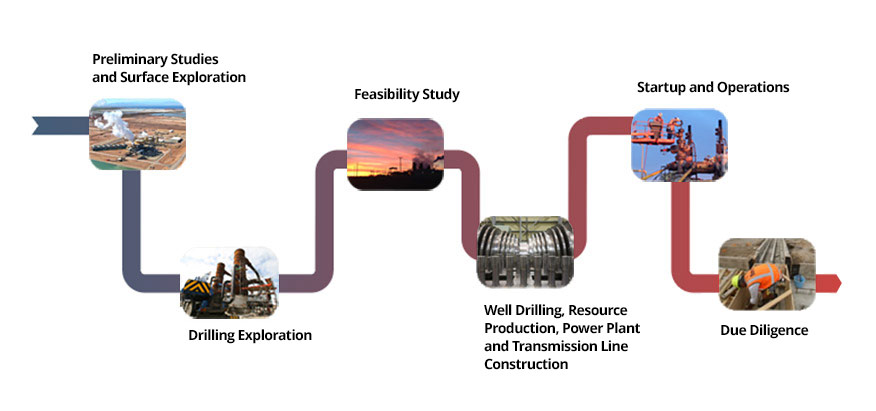 Preliminary Studies and Surface Exploration

Drilling Exploration

Feasibility Study

Well Drilling, Resource Production, Power Plant and Transmission Line Construction

Startup and Operations

Due Diligence